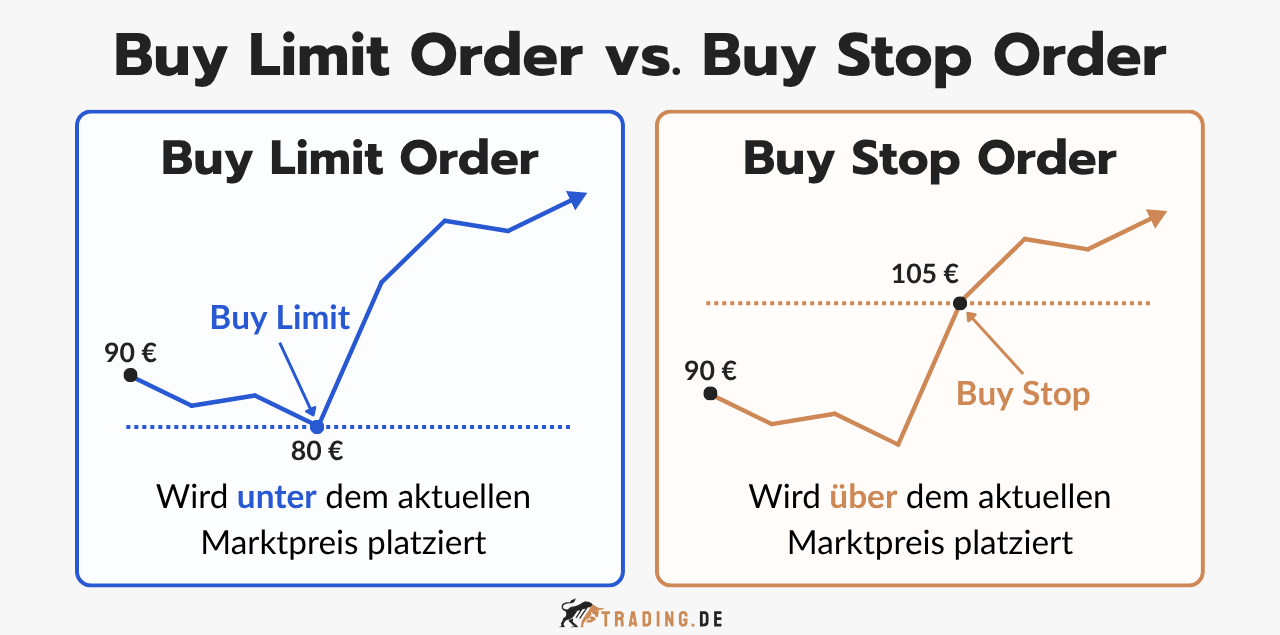 Buy Limit Order vs. Buy Stop Order

Buy Limit Order

Buy Limit

90 €

80 €

Wird unter dem aktuellen Marktpreis platziert

Buy Stop Order

105 €

90 €

Buy Stop

Wird über dem aktuellen Marktpreis platziert

TRADING.DE